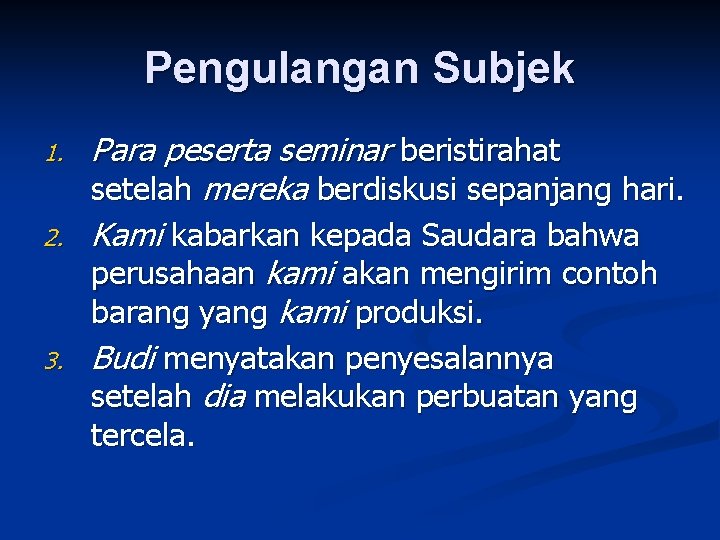 Pengulangan Subjek

1. Para peserta seminar beristirahat setelah mereka berdiskusi sepanjang hari.
2. Kami kabarkan kepada Saudara bahwa perusahaan kami akan mengirim contoh barang yang kami produksi.
3. Budi menyatakan penyesalannya setelah dia melakukan perbuatan yang tercela.